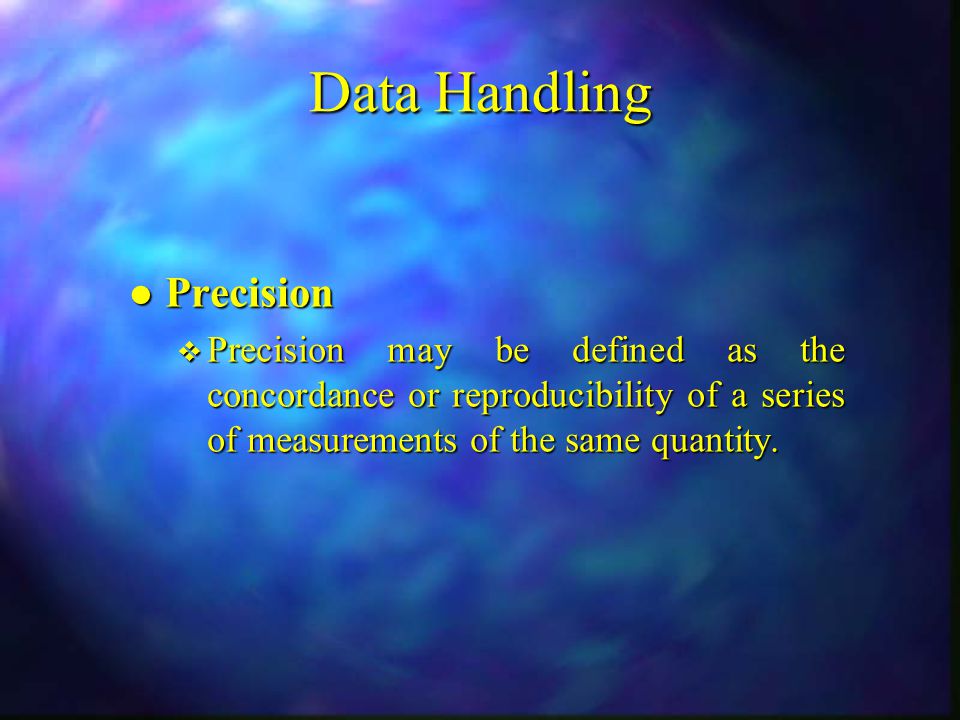 Data Handling

● Precision

❖ Precision may be defined as the concordance or reproducibility of a series of measurements of the same quantity.